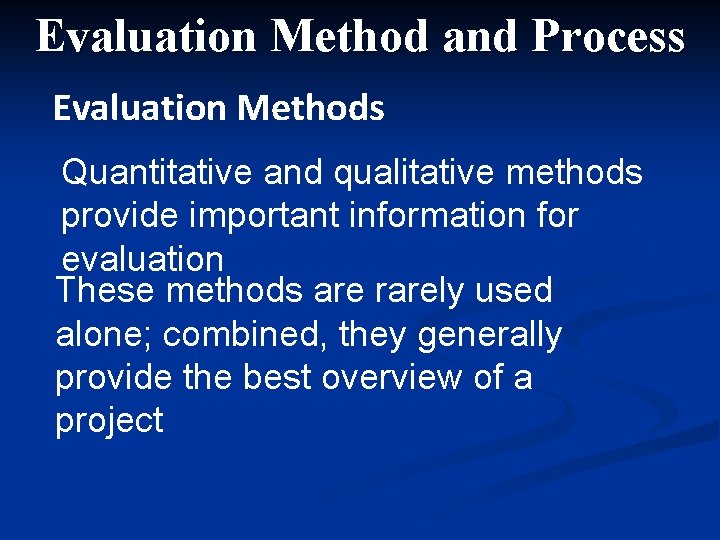 Evaluation Method and Process

Evaluation Methods

Quantitative and qualitative methods provide important information for evaluation

These methods are rarely used alone; combined, they generally provide the best overview of a project